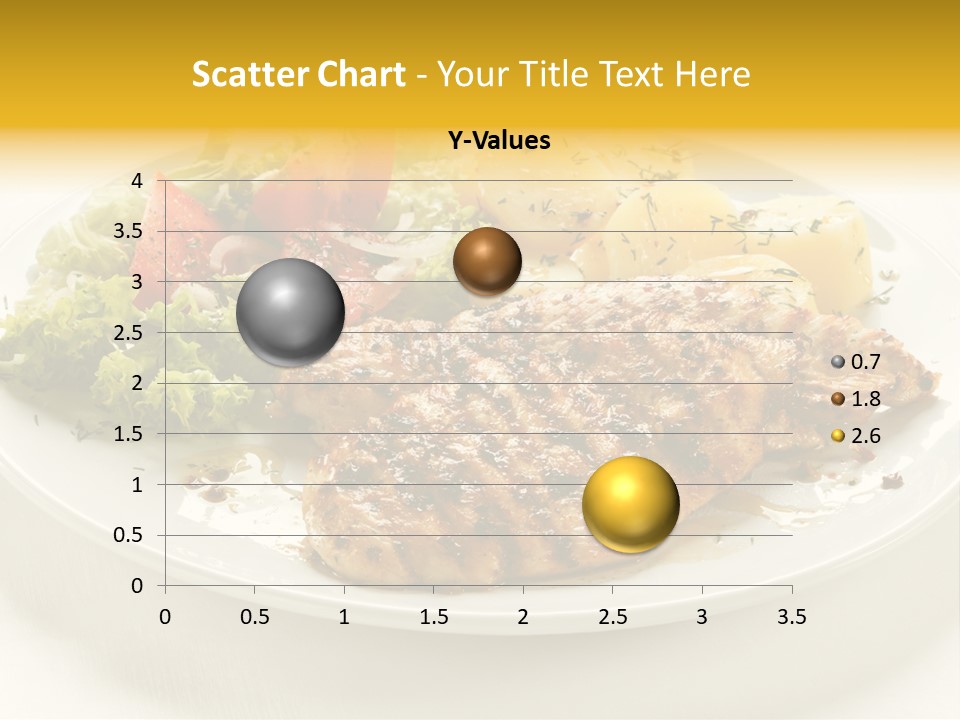 Scatter Chart - Your Title Text Here

Y-Values

4
3.5
3
2.5
2
1.5
1
0.5
0

0 0.5 1 1.5 2 2.5 3 3.5

0.7
1.8
2.6